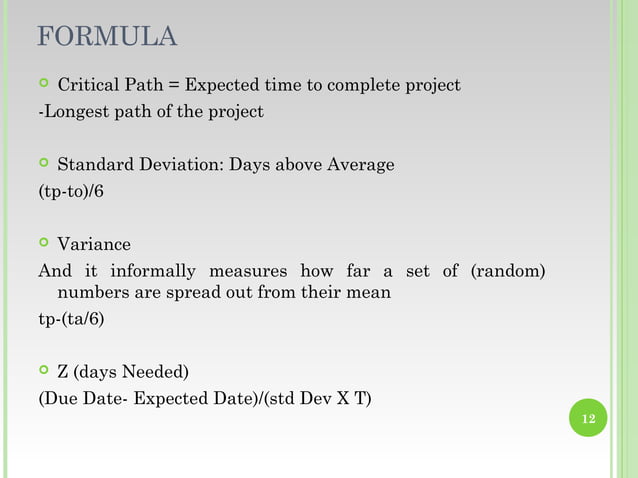 FORMULA

Critical Path = Expected time to complete project

-Longest path of the project

Standard Deviation: Days above Average

(tp-to)/6

Variance

And it informally measures how far a set of (random) numbers are spread out from their mean

tp-(ta/6)

Z (days Needed)

(Due Date- Expected Date)/(std Dev X T)

12